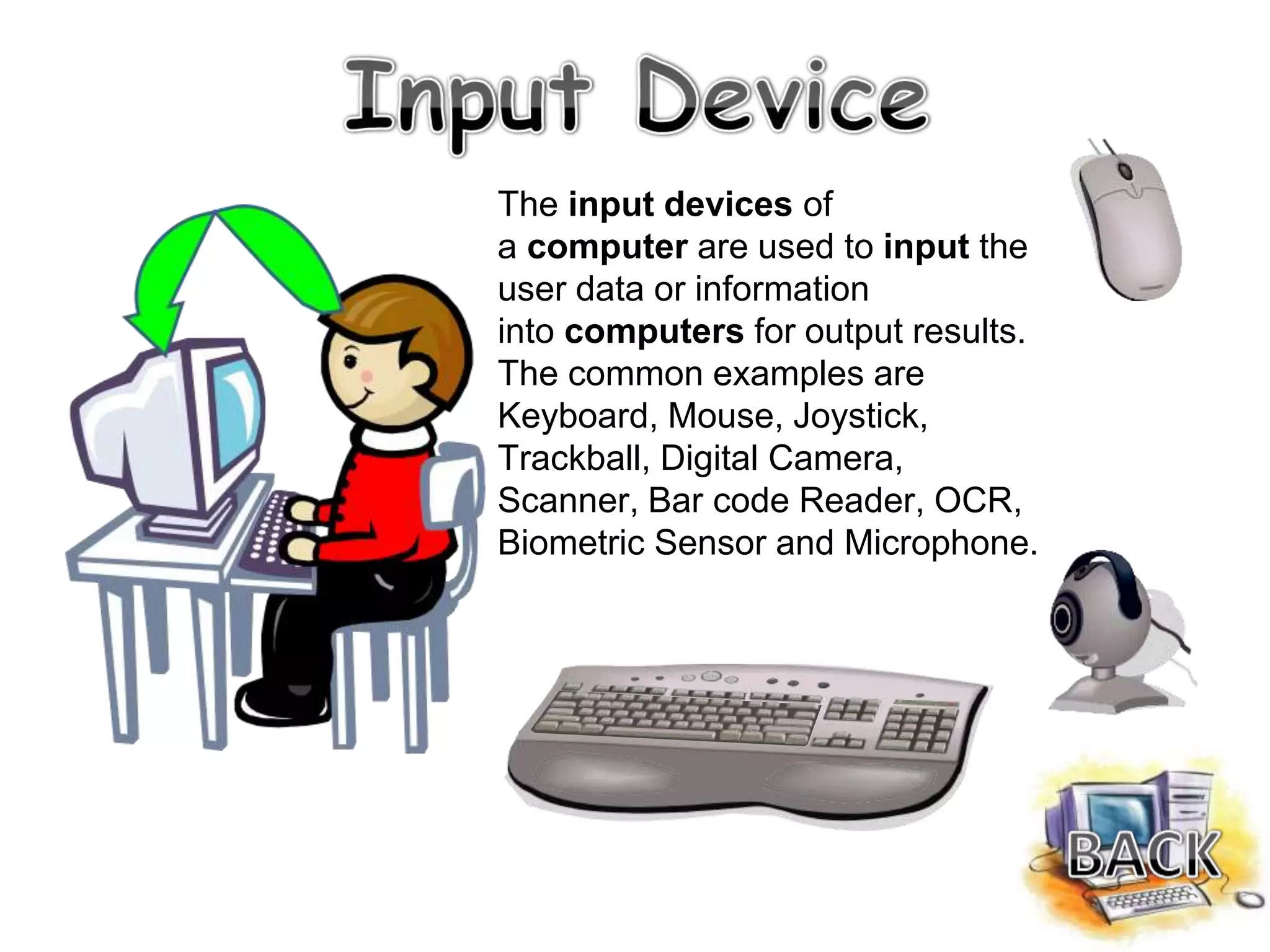 Input Device

The input devices of a computer are used to input the user data or information into computers for output results. The common examples are Keyboard, Mouse, Joystick, Trackball, Digital Camera, Scanner, Bar code Reader, OCR, Biometric Sensor and Microphone.

BACK